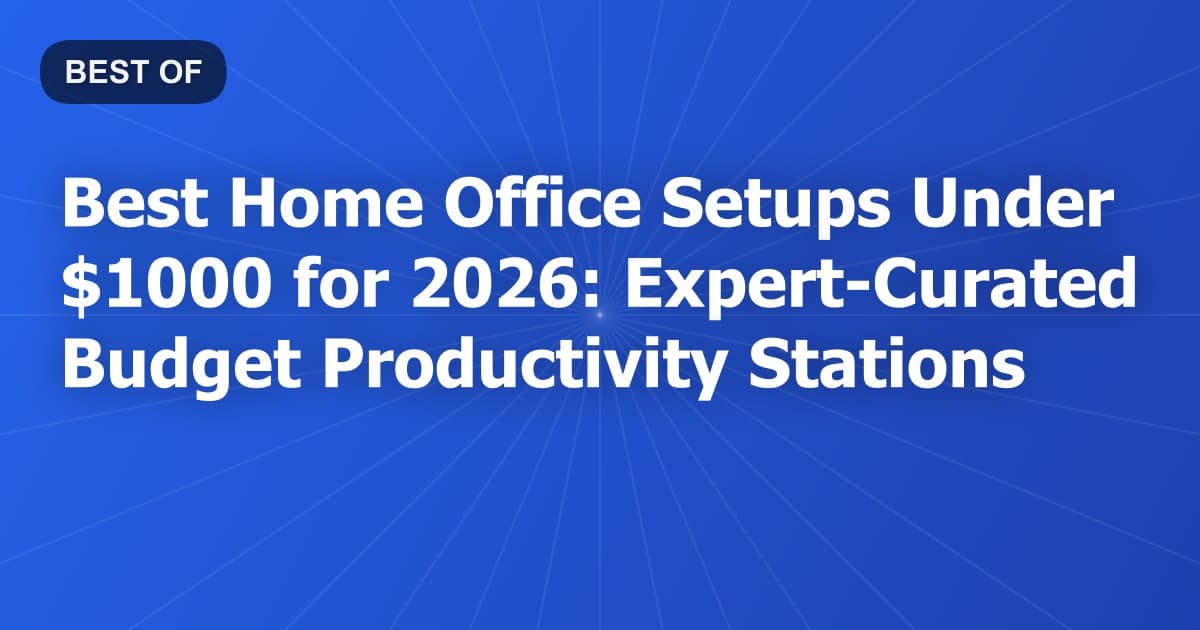 BEST OF

Best Home Office Setups Under \$1000 for 2026: Expert-Curated Budget Productivity Stations